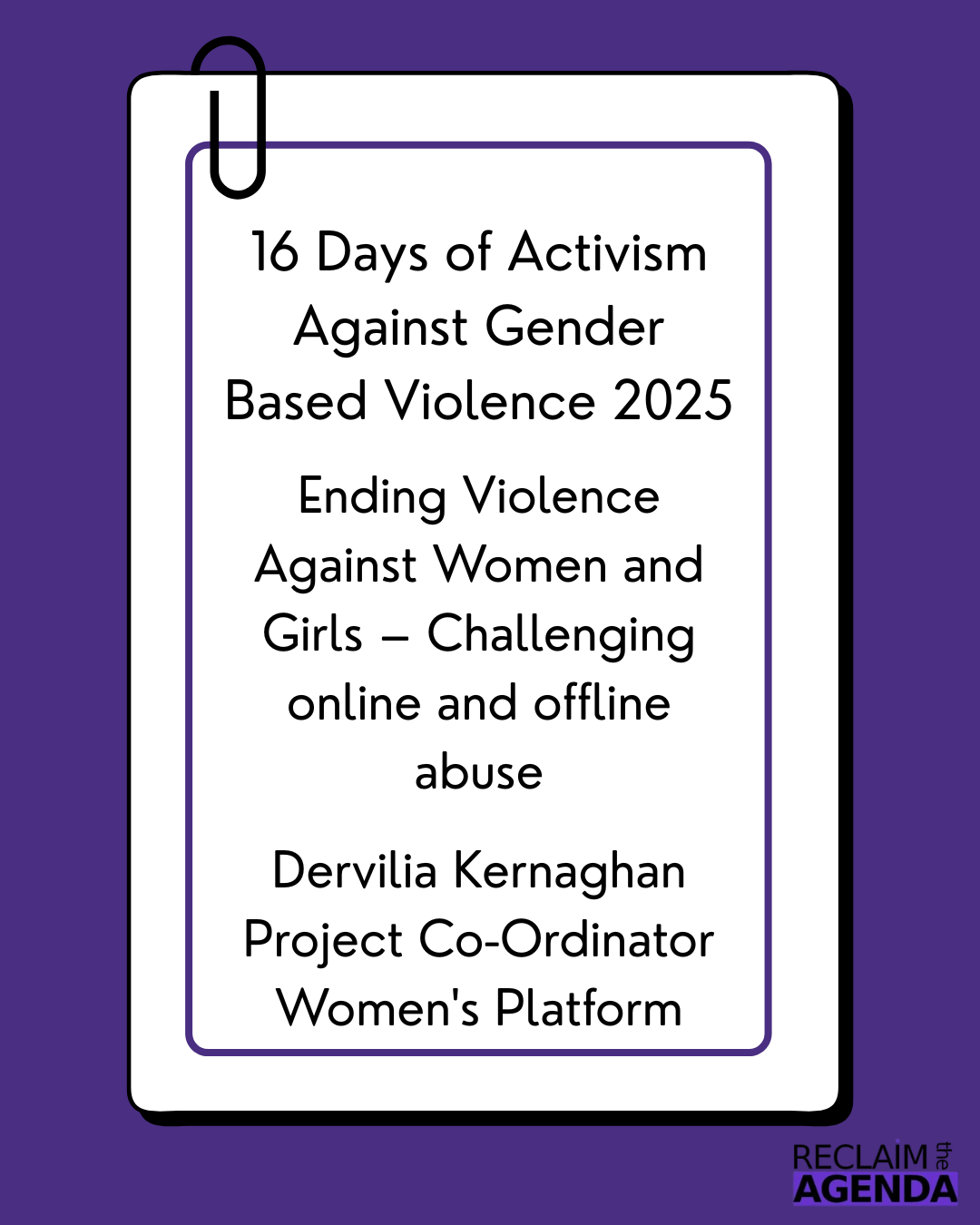 16 Days of Activism Against Gender Based Violence 2025

Ending Violence Against Women and Girls – Challenging online and offline abuse

Dervilia Kernaghan
Project Co-Ordinator
Women's Platform

RECLAIM the AGENDA